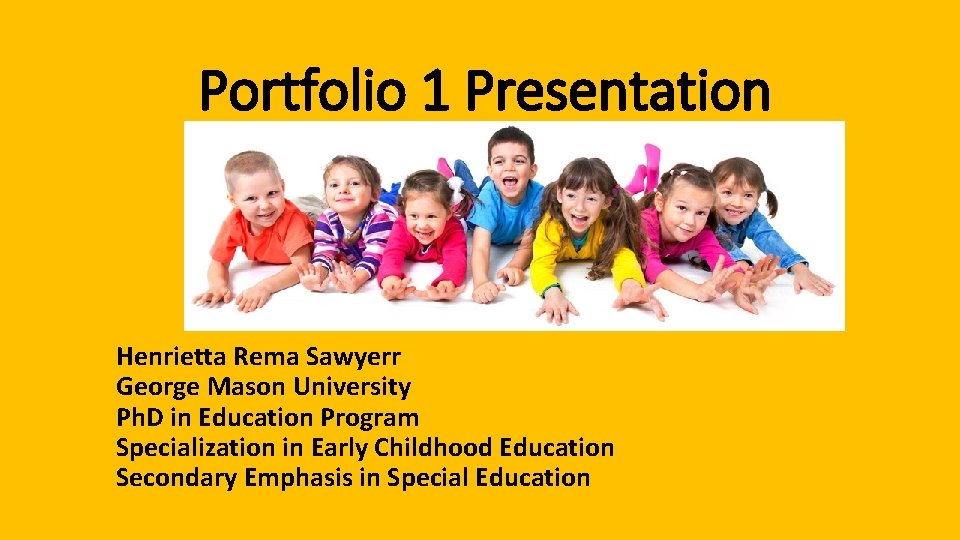 Portfolio 1 Presentation

Henrietta Rema Sawyerr
George Mason University
PhD in Education Program
Specialization in Early Childhood Education
Secondary Emphasis in Special Education